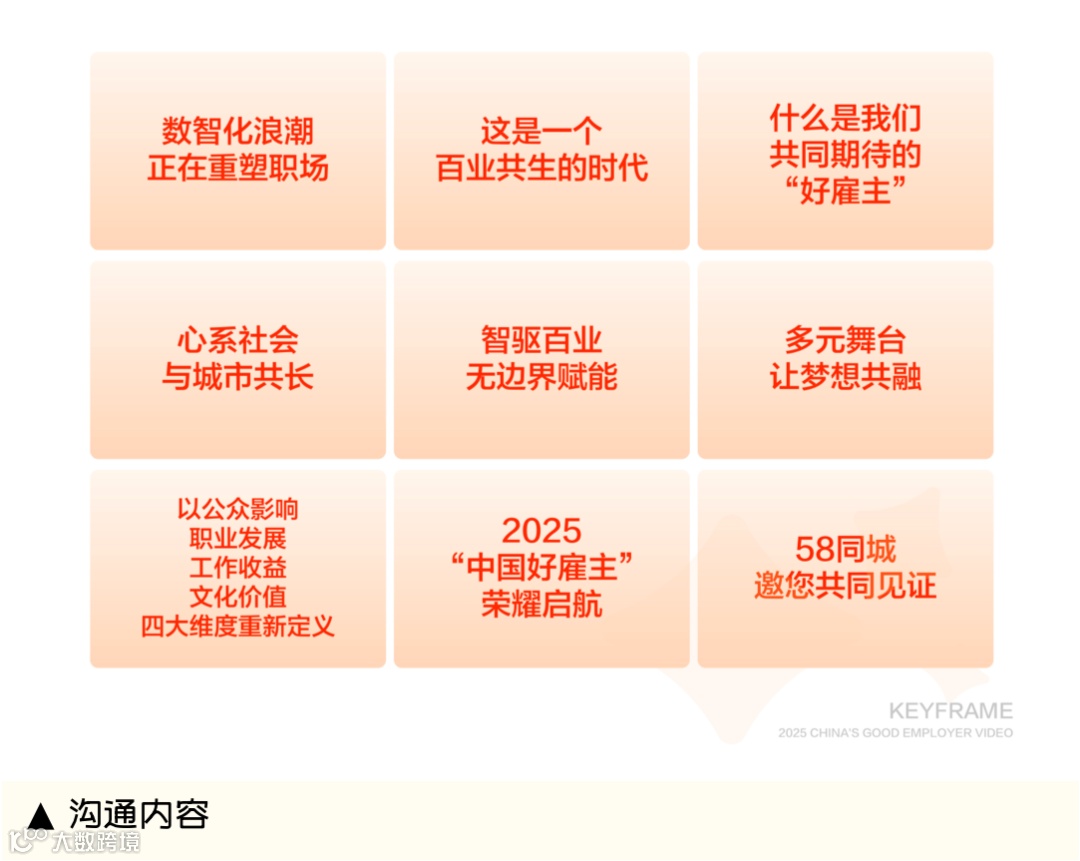 数智化浪潮
正在重塑职场

这是一个
百业共生的时代

什么是我们
共同期待的
“好雇主”

心系社会
与城市共长

智驱百业
无边界赋能

多元舞台
让梦想共融

以公众影响
职业发展
工作收益
文化价值
四大维度重新定义

2025
“中国好雇主”
荣耀启航

58同城
邀您共同见证

KEYFRAME
2025 CHINA'S GOOD EMPLOYER VIDEO

▲ 沟通内容

大数跨境